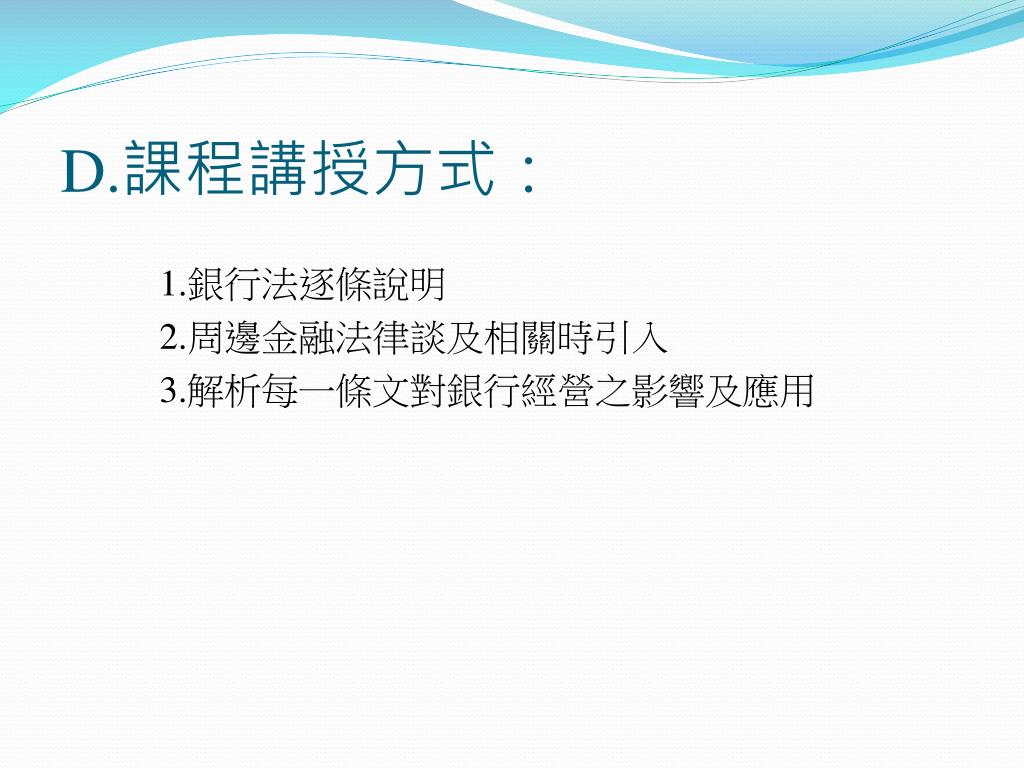 D.課程講授方式：

1.銀行法逐條說明
2.周邊金融法律談及相關時引入
3.解析每一條文對銀行經營之影響及應用